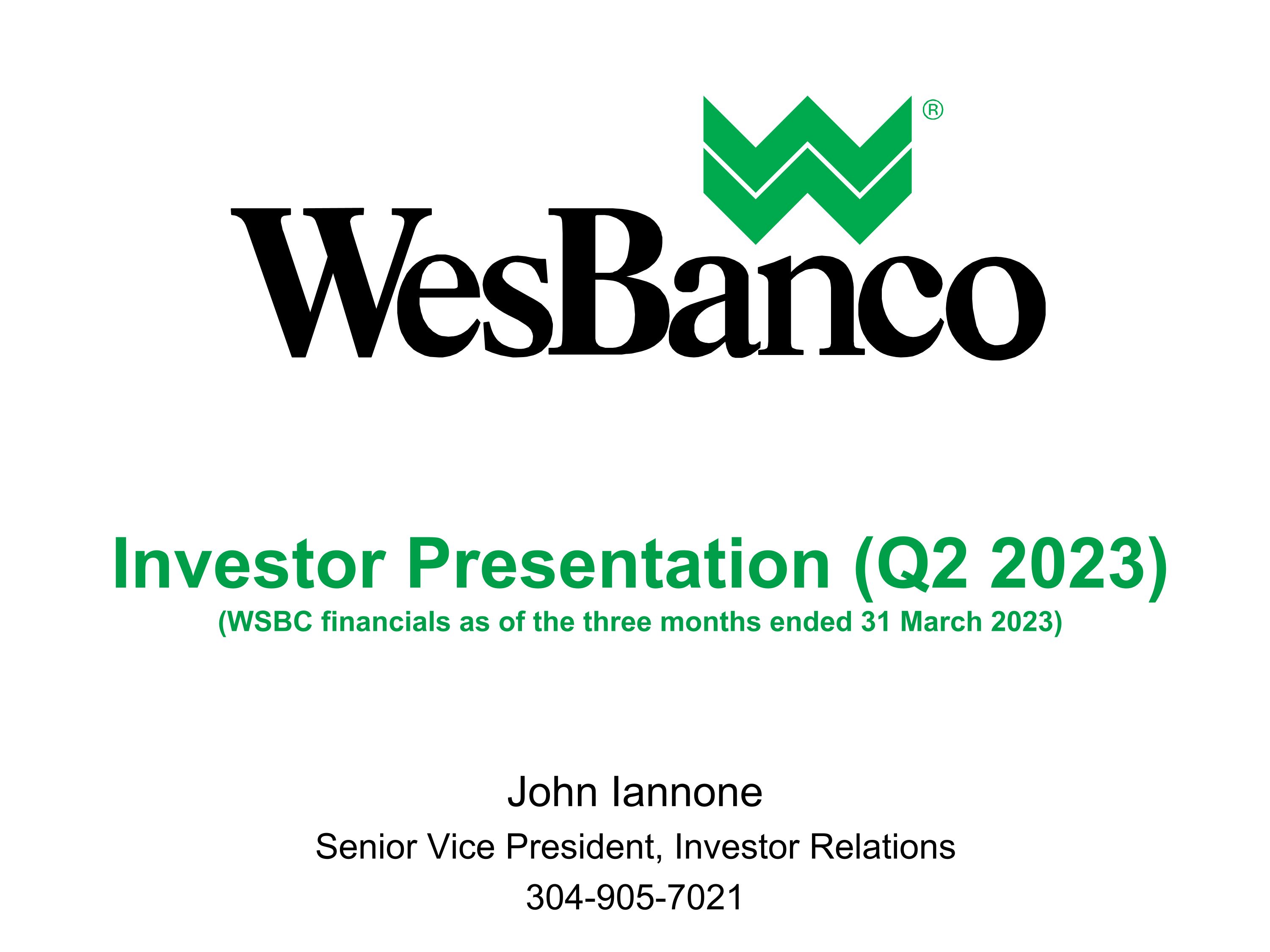 WesBanco®

Investor Presentation (Q2 2023)
(WSBC financials as of the three months ended 31 March 2023)

John Iannone
Senior Vice President, Investor Relations
304-905-7021